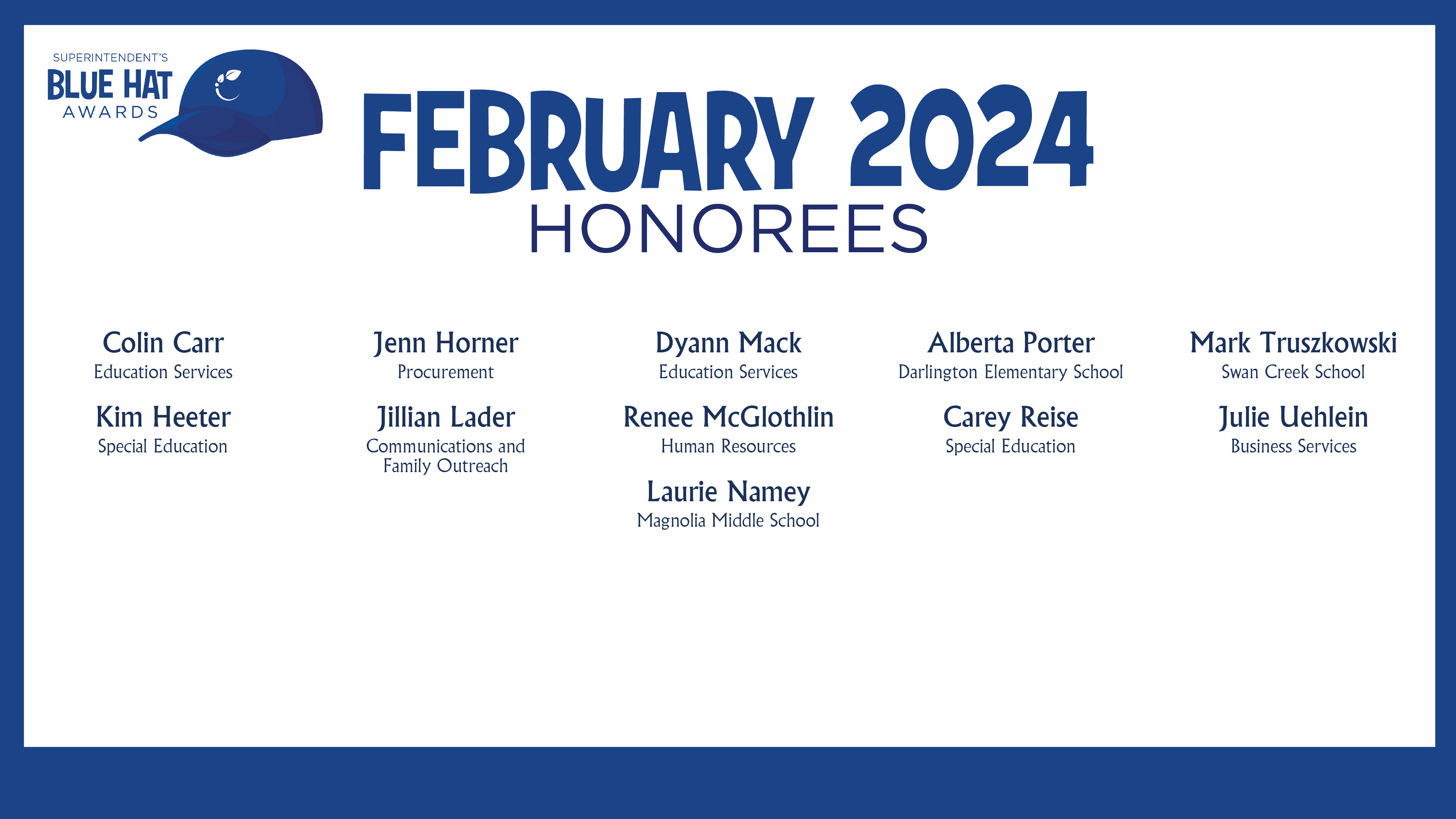 SUPERINTENDENT'S
BLUE HAT
AWARDS

FEBRUARY 2024
HONOREES

Colin Carr
Education Services

Kim Heeter
Special Education

Jenn Horner
Procurement

Jillian Lader
Communications and Family Outreach

Dyann Mack
Education Services

Renee McGlothlin
Human Resources

Laurie Namey
Magnolia Middle School

Alberta Porter
Darlington Elementary School

Carey Reise
Special Education

Mark Truszkowski
Swan Creek School

Julie Uehlein
Business Services